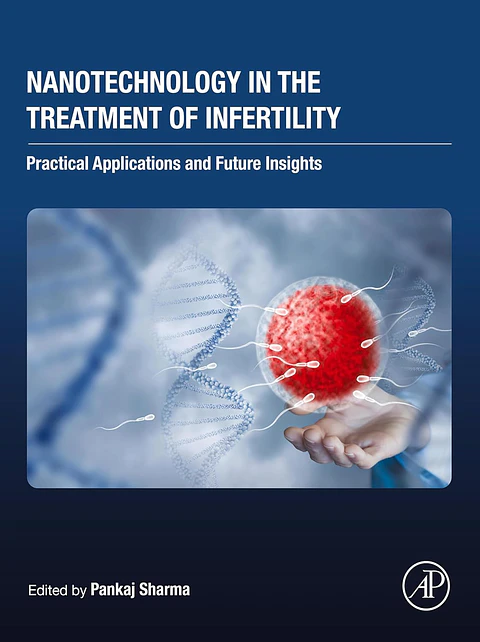 NANOTECHNOLOGY IN THE TREATMENT OF INFERTILITY

Practical Applications and Future Insights

Edited by Pankaj Sharma

AP